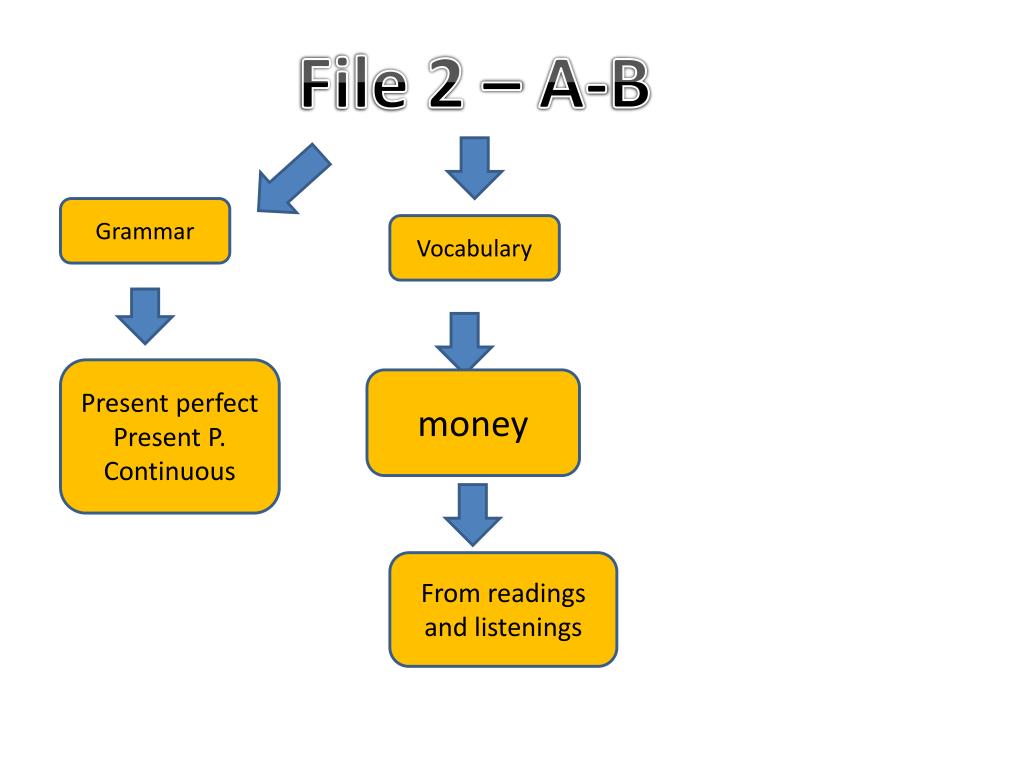 File 2 – A-B

Grammar

Present perfect
Present P.
Continuous

Vocabulary

money

From readings and listenings